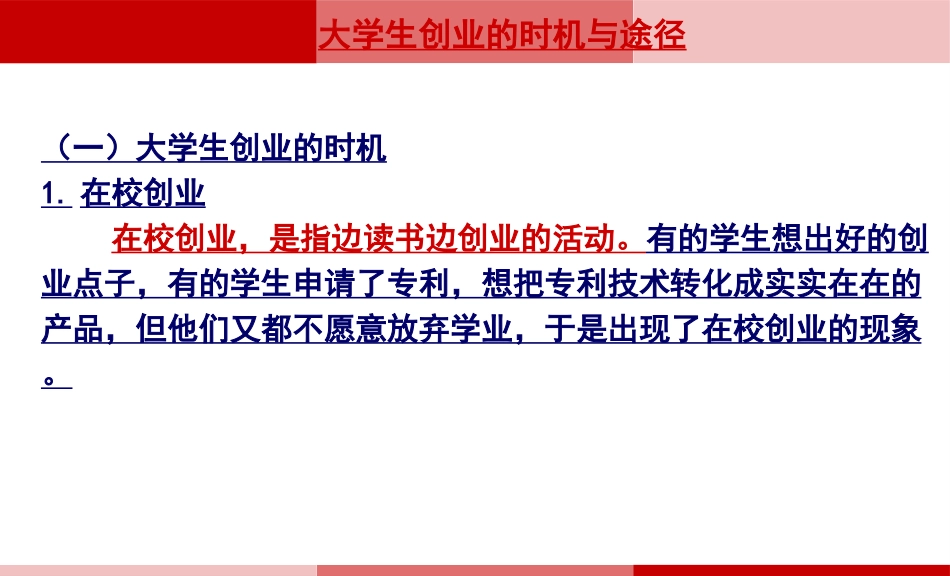 大学生创业的时机与途径

（一）大学生创业的时机
1. 在校创业

在校创业，是指边读书边创业的活动。有的学生想出好的创业点子，有的学生申请了专利，想把专利技术转化成实实在在的产品，但他们又都不愿意放弃学业，于是出现了在校创业的现象。